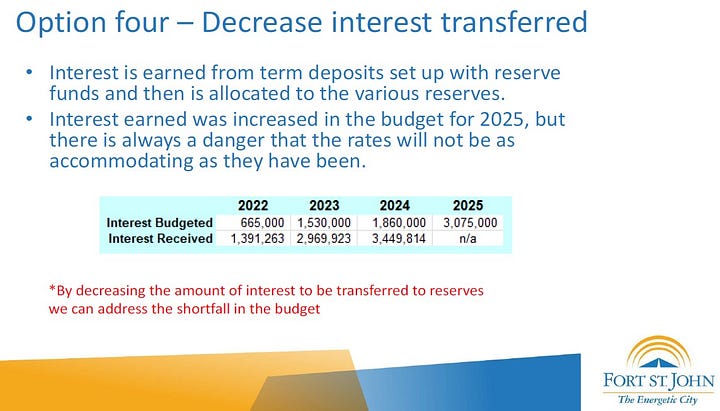 Option four – Decrease interest transferred

• Interest is earned from term deposits set up with reserve funds and then is allocated to the various reserves.
• Interest earned was increased in the budget for 2025, but there is always a danger that the rates will not be as accommodating as they have been.

| | 2022 | 2023 | 2024 | 2025 |
|---|---|---|---|---|
| Interest Budgeted | 665,000 | 1,530,000 | 1,860,000 | 3,075,000 |
| Interest Received | 1,391,263 | 2,969,923 | 3,449,814 | n/a |

*By decreasing the amount of interest to be transferred to reserves we can address the shortfall in the budget

FORT ST. JOHN
The Energetic City